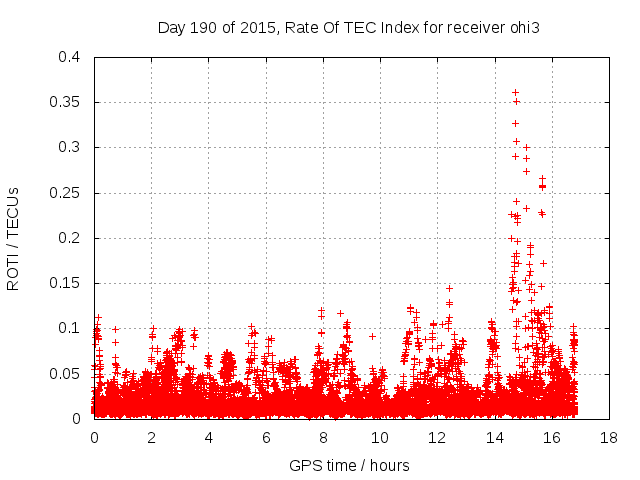 Day 190 of 2015, Rate Of TEC Index for receiver ohi3

ROTI / TECUs

0.4
0.35
0.3
0.25
0.2
0.15
0.1
0.05
0

0 2 4 6 8 10 12 14 16 18

GPS time / hours